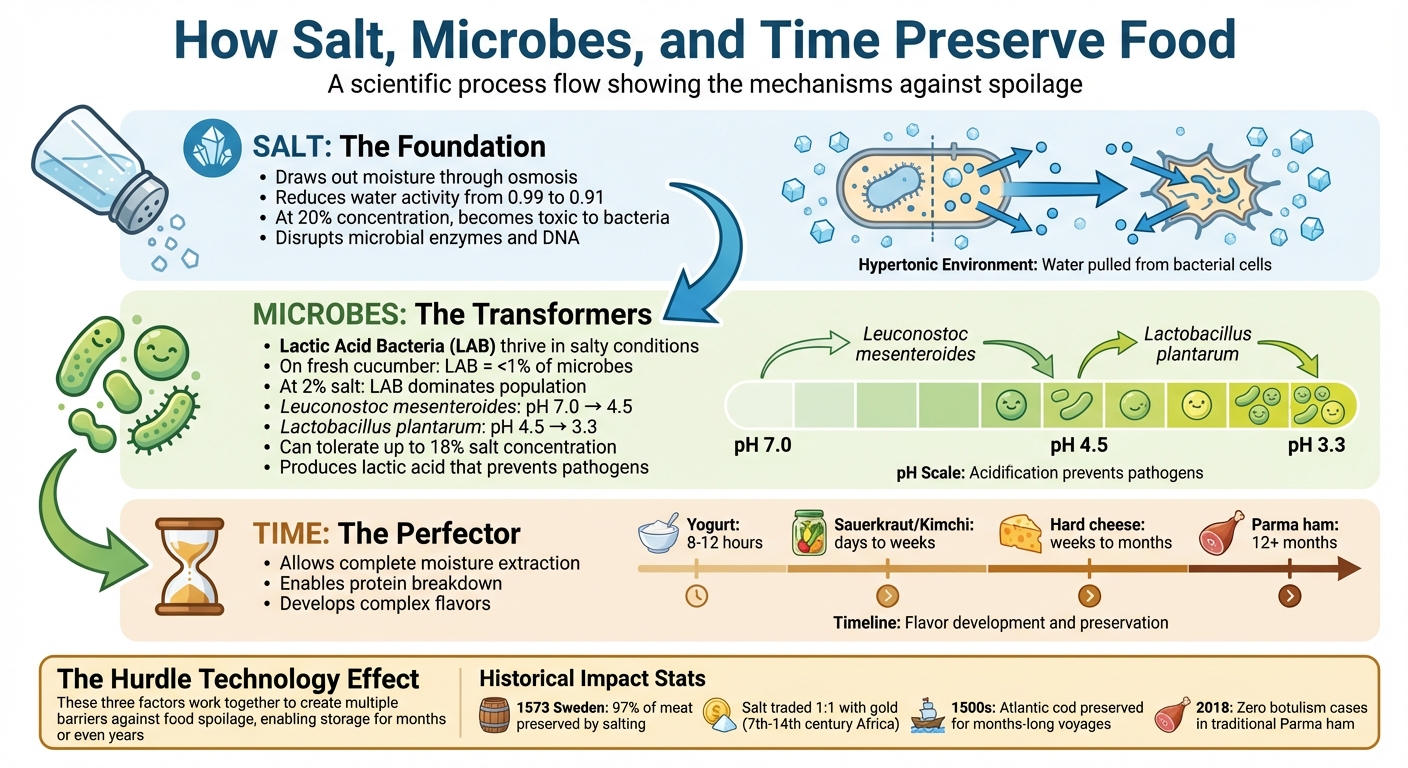 How Salt, Microbes, and Time Preserve Food

A scientific process flow showing the mechanisms against spoilage

SALT: The Foundation

• Draws out moisture through osmosis
• Reduces water activity from 0.99 to 0.91
• At 20% concentration, becomes toxic to bacteria
• Disrupts microbial enzymes and DNA

Hypertonic Environment: Water pulled from bacterial cells

MICROBES: The Transformers

• Lactic Acid Bacteria (LAB) thrive in salty conditions
• On fresh cucumber: LAB = <1% of microbes
• At 2% salt: LAB dominates population
• Leuconostoc mesenteroides: pH 7.0 → 4.5
• Lactobacillus plantarum: pH 4.5 → 3.3
• Can tolerate up to 18% salt concentration
• Produces lactic acid that prevents pathogens

Leuconostoc mesenteroides

Lactobacillus plantarum

pH 7.0

pH 4.5

pH 3.3

pH Scale: Acidification prevents pathogens

TIME: The Perfector

• Allows complete moisture extraction
• Enables protein breakdown
• Develops complex flavors

Yogurt: 8-12 hours

Sauerkraut/Kimchi: days to weeks

Hard cheese: weeks to months

Parma ham: 12+ months

Timeline: Flavor development and preservation

The Hurdle Technology Effect

These three factors work together to create multiple barriers against food spoilage, enabling storage for months or even years

Historical Impact Stats

1573 Sweden: 97% of meat preserved by salting

Salt traded 1:1 with gold (7th-14th century Africa)

1500s: Atlantic cod preserved for months-long voyages

2018: Zero botulism cases in traditional Parma ham